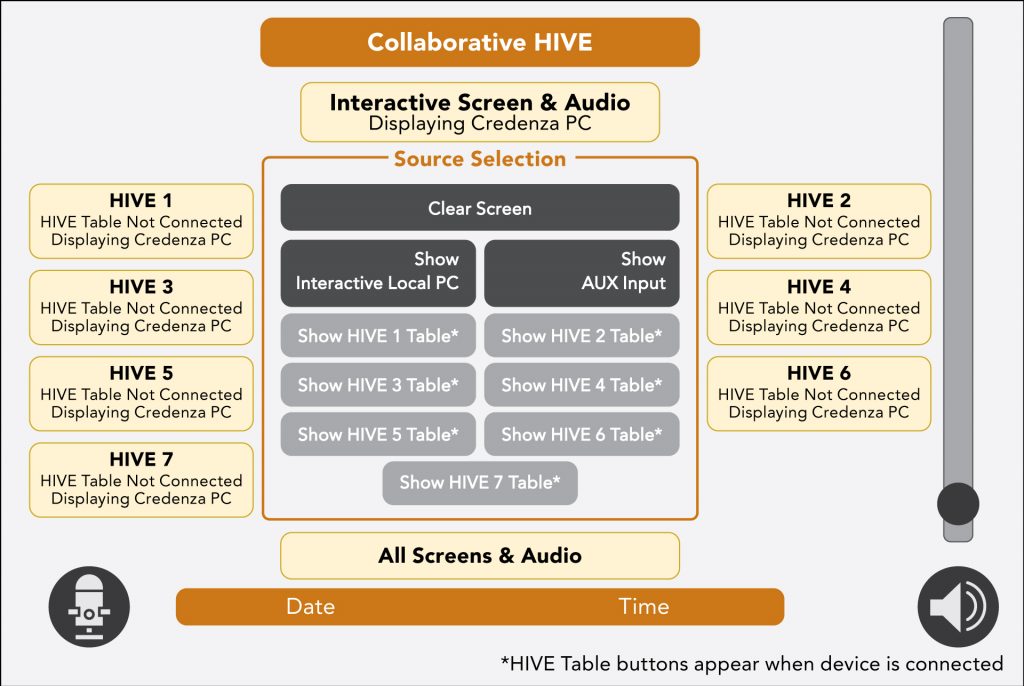 Collaborative HIVE

Interactive Screen & Audio
Displaying Credenza PC

Source Selection

HIVE 1
HIVE Table Not Connected
Displaying Credenza PC

HIVE 3
HIVE Table Not Connected
Displaying Credenza PC

HIVE 5
HIVE Table Not Connected
Displaying Credenza PC

HIVE 7
HIVE Table Not Connected
Displaying Credenza PC

Clear Screen

Show
Interactive Local PC

Show
AUX Input

Show HIVE 1 Table*

Show HIVE 2 Table*

Show HIVE 3 Table*

Show HIVE 4 Table*

Show HIVE 5 Table*

Show HIVE 6 Table*

Show HIVE 7 Table*

HIVE 2
HIVE Table Not Connected
Displaying Credenza PC

HIVE 4
HIVE Table Not Connected
Displaying Credenza PC

HIVE 6
HIVE Table Not Connected
Displaying Credenza PC

All Screens & Audio

Date Time

*HIVE Table buttons appear when device is connected